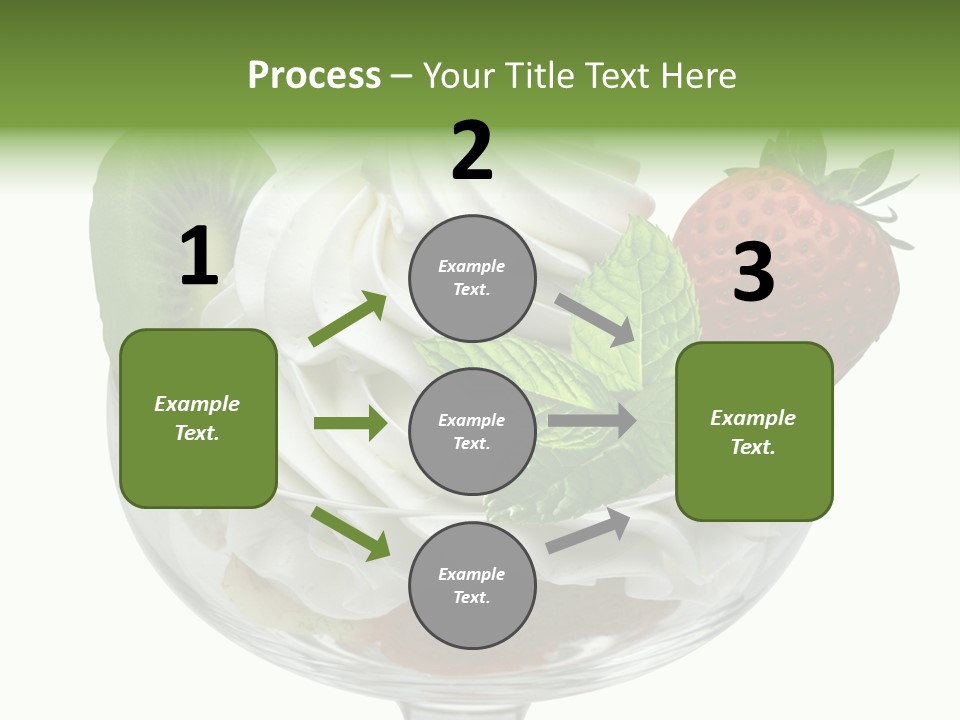 Process – Your Title Text Here

1

Example Text.

2

Example Text.

Example Text.

Example Text.

3

Example Text.